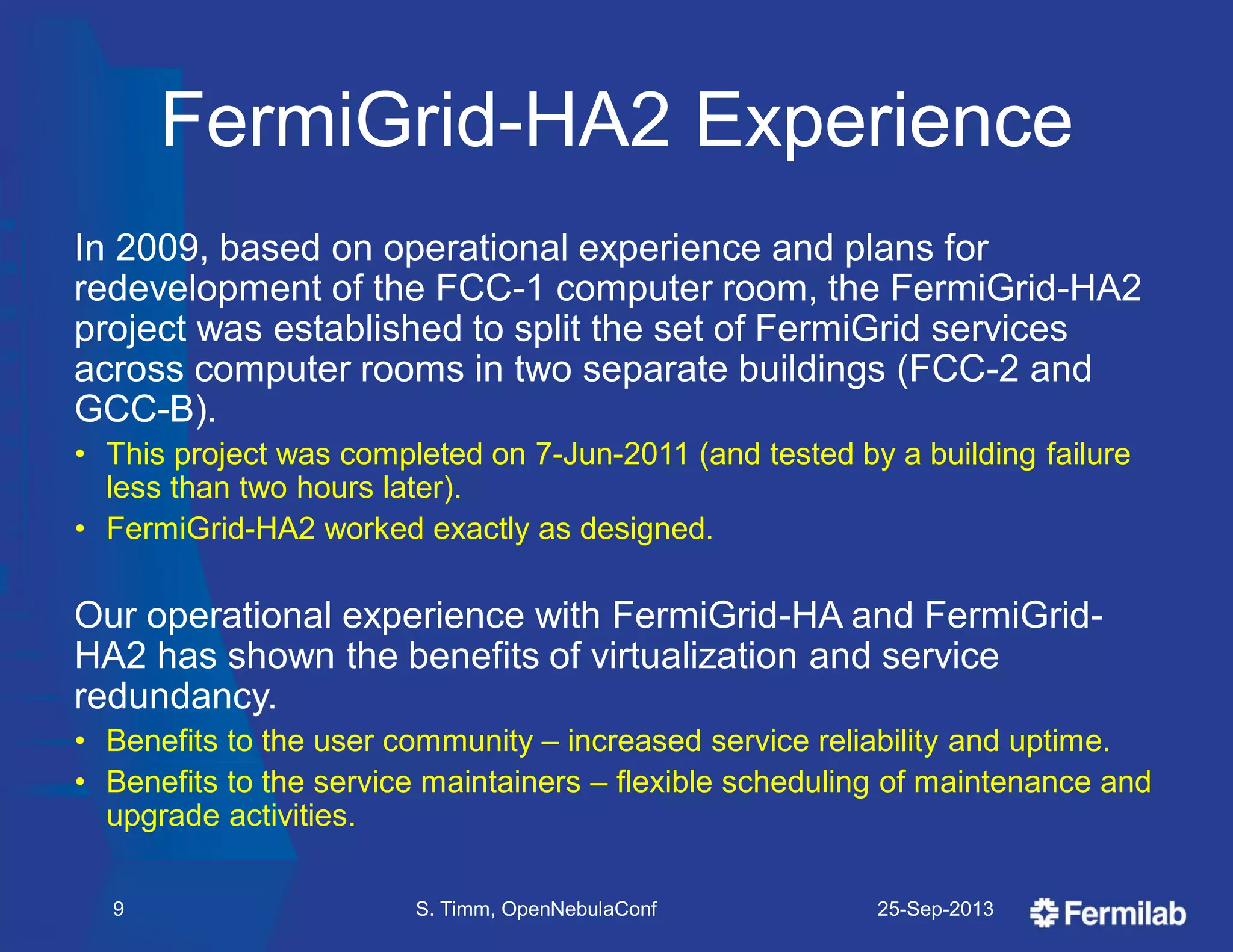 FermiGrid-HA2 Experience

In 2009, based on operational experience and plans for redevelopment of the FCC-1 computer room, the FermiGrid-HA2 project was established to split the set of FermiGrid services across computer rooms in two separate buildings (FCC-2 and GCC-B).

• This project was completed on 7-Jun-2011 (and tested by a building failure less than two hours later).
• FermiGrid-HA2 worked exactly as designed.

Our operational experience with FermiGrid-HA and FermiGrid-HA2 has shown the benefits of virtualization and service redundancy.

• Benefits to the user community – increased service reliability and uptime.
• Benefits to the service maintainers – flexible scheduling of maintenance and upgrade activities.

9 S. Timm, OpenNebulaConf 25-Sep-2013 Fermilab